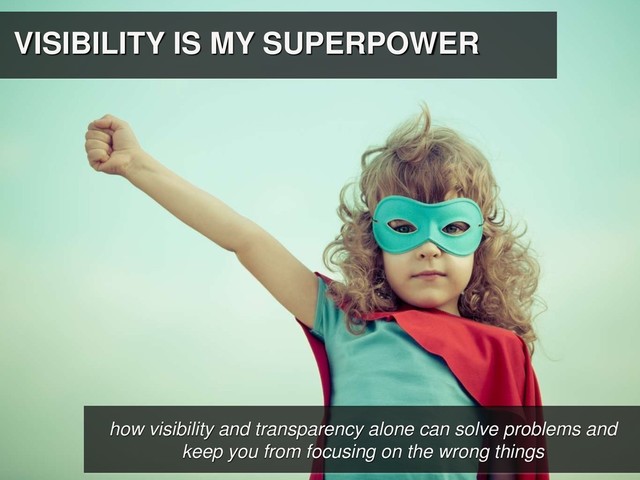 VISIBILITY IS MY SUPERPOWER

how visibility and transparency alone can solve problems and keep you from focusing on the wrong things